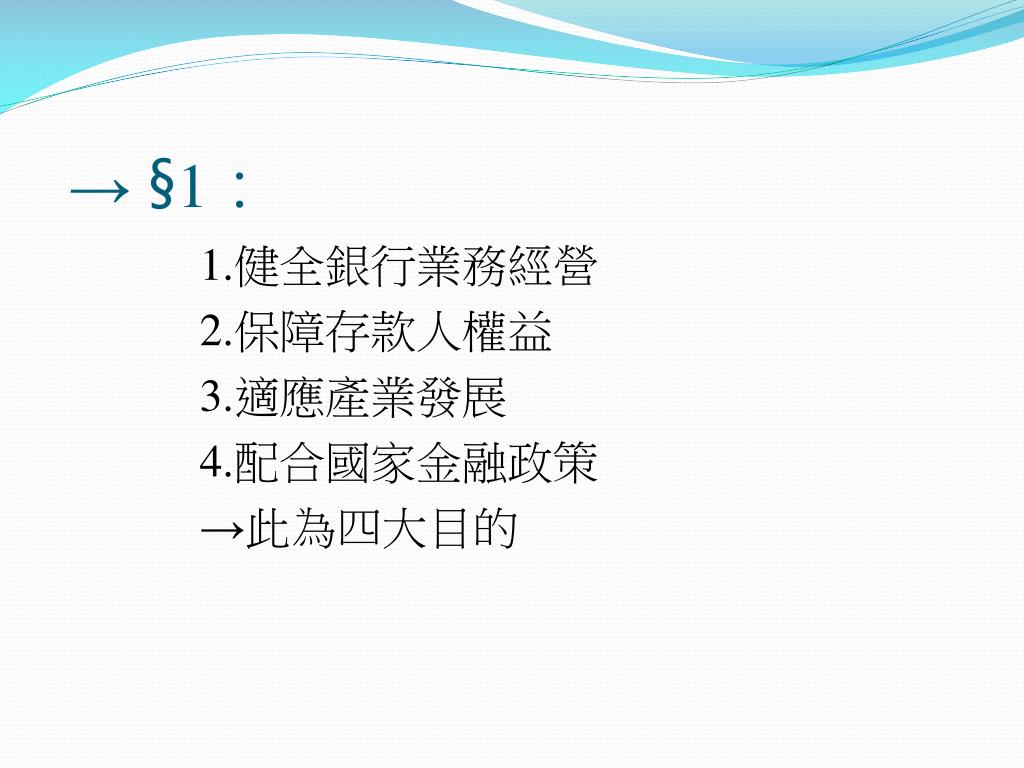 → §1：

1.健全銀行業務經營
2.保障存款人權益
3.適應產業發展
4.配合國家金融政策
→此為四大目的